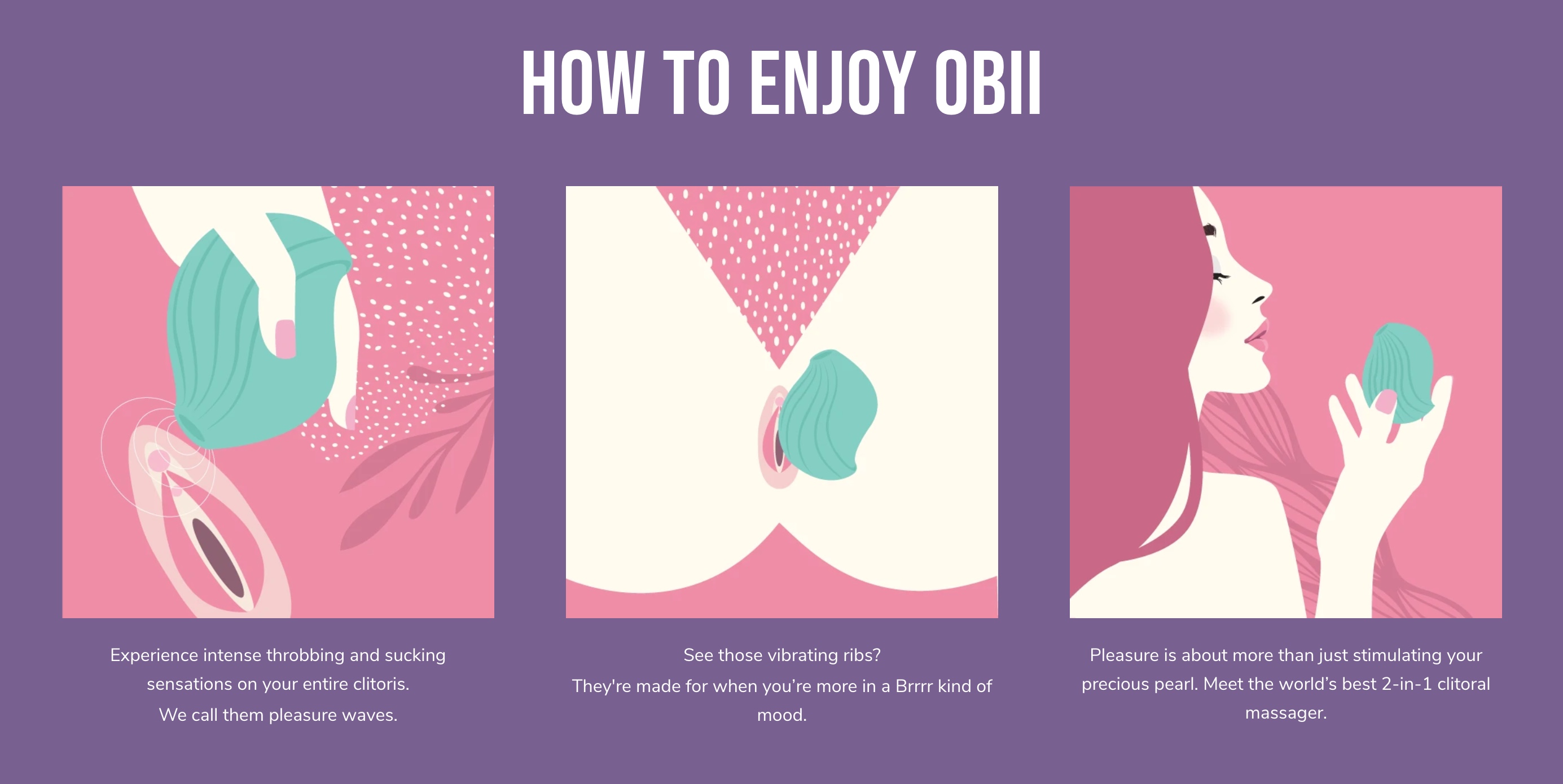 HOW TO ENJOY OBII

Experience intense throbbing and sucking sensations on your entire clitoris.
We call them pleasure waves.

See those vibrating ribs?
They're made for when you're more in a Brrrr kind of mood.

Pleasure is about more than just stimulating your precious pearl. Meet the world's best 2-in-1 clitoral massager.